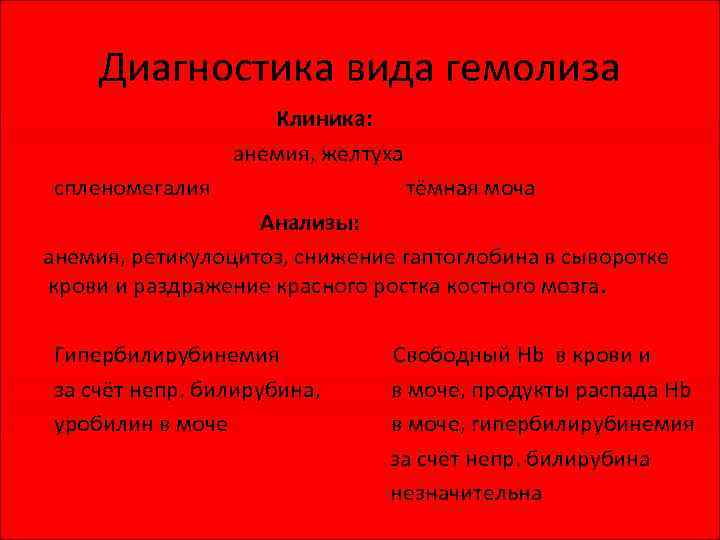 Диагностика вида гемолиза

Клиника:

анемия, желтуха

спленомегалия

тёмная моча

Анализы:

анемия, ретикулоцитоз, снижение гаптоглобина в сыворотке крови и раздражение красного ростка костного мозга.

Гипербилирубинемия за счёт непр. билирубина, уробилин в моче

Свободный Hb в крови и в моче, продукты распада Hb в моче, гипербилирубинемия за счет непр. билирубина незначительна